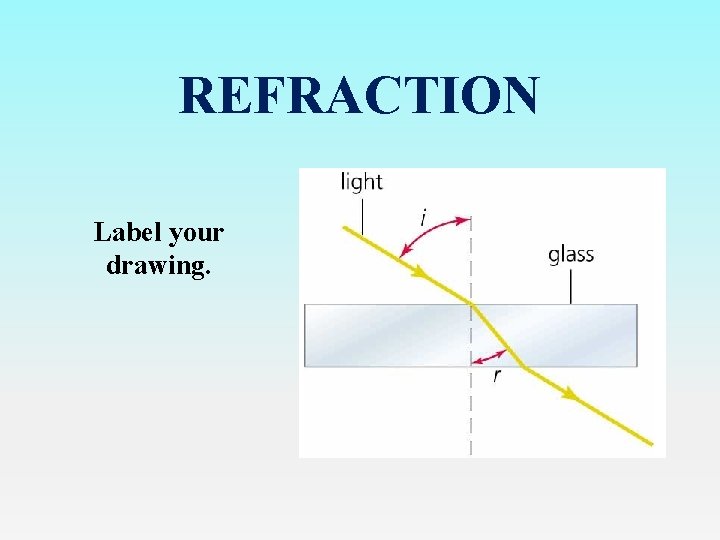 REFRACTION

Label your drawing.

light

$i$

glass

$r$